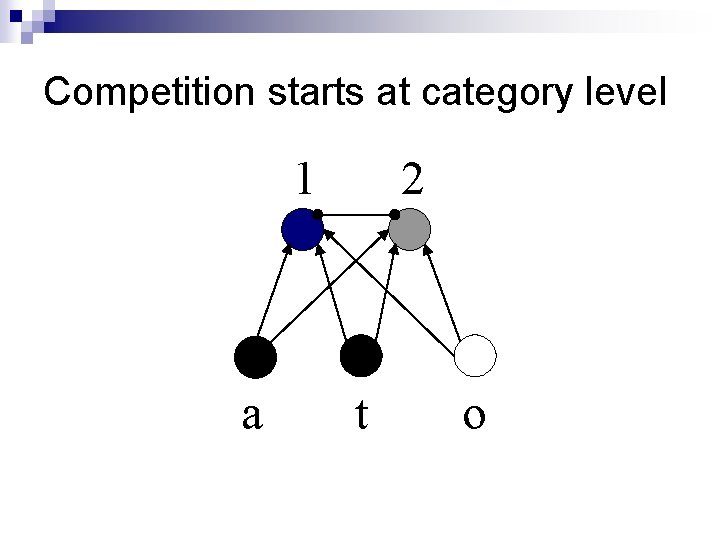 Competition starts at category level

1 2

a t o